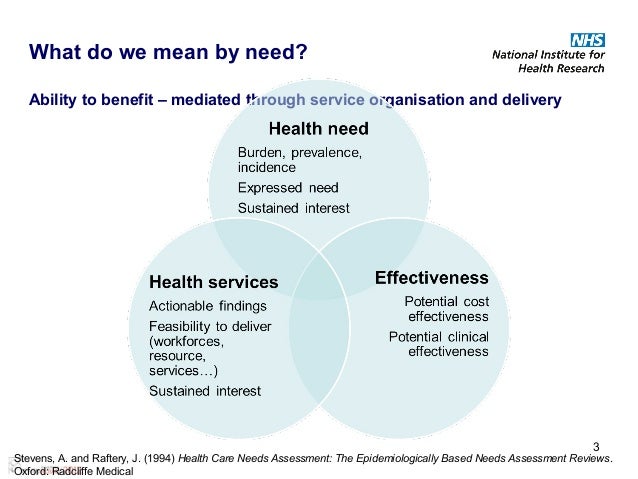 What do we mean by need?

NHS
National Institute for Health Research

Ability to benefit – mediated through service organisation and delivery

Health need
Burden, prevalence, incidence
Expressed need
Sustained interest

Health services
Actionable findings
Feasibility to deliver (workforces, resource, services…)
Sustained interest

Effectiveness
Potential cost effectiveness
Potential clinical effectiveness

3

Stevens, A. and Raftery, J. (1994) Health Care Needs Assessment: The Epidemiologically Based Needs Assessment Reviews. Oxford: Radcliffe Medical